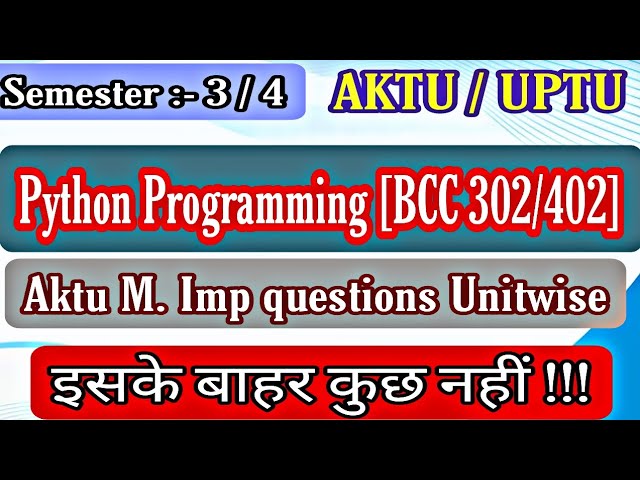 Semester :- 3 / 4

AKTU / UPTU

Python Programming [BCC 302/402]

Aktu M. Imp questions Unitwise

इसके बाहर कुछ नहीं !!!